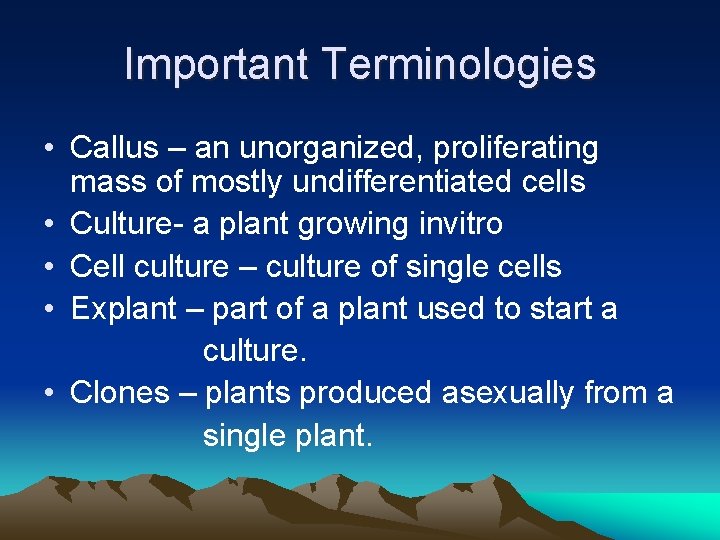 Important Terminologies

• Callus – an unorganized, proliferating mass of mostly undifferentiated cells
• Culture- a plant growing invitro
• Cell culture – culture of single cells
• Explant – part of a plant used to start a culture.
• Clones – plants produced asexually from a single plant.